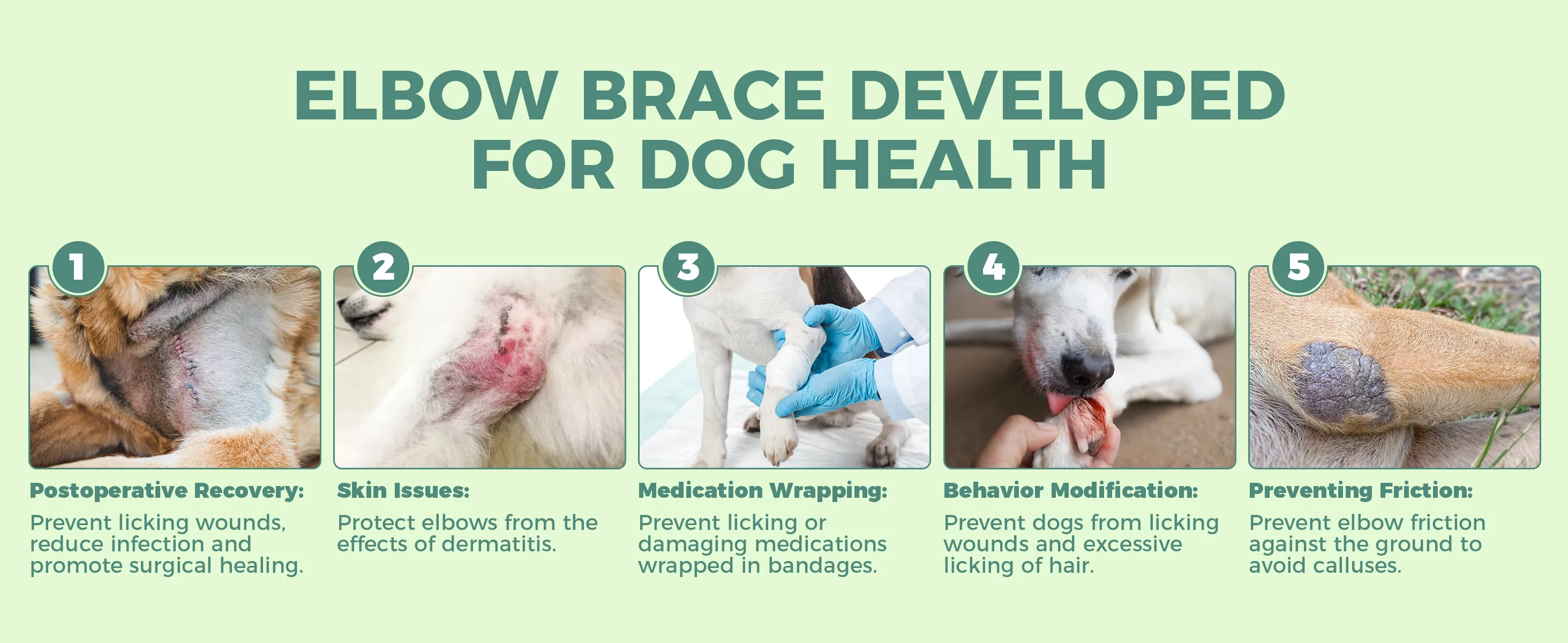 ELBOW BRACE DEVELOPED FOR DOG HEALTH

1

Postoperative Recovery:

Prevent licking wounds, reduce infection and promote surgical healing.

2

Skin Issues:

Protect elbows from the effects of dermatitis.

3

Medication Wrapping:

Prevent licking or damaging medications wrapped in bandages.

4

Behavior Modification:

Prevent dogs from licking wounds and excessive licking of hair.

5

Preventing Friction:

Prevent elbow friction against the ground to avoid calluses.